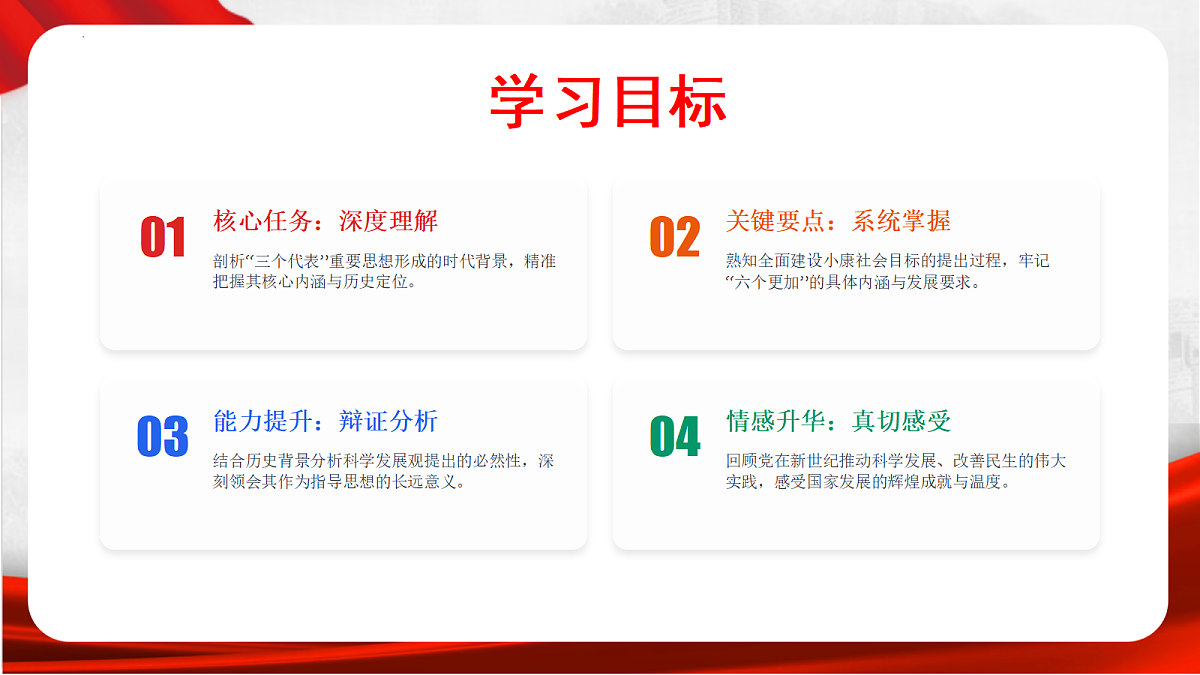 学习目标

01
核心任务：深度理解
剖析“三个代表”重要思想形成的时代背景，精准把握其核心内涵与历史定位。

02
关键要点：系统掌握
熟知全面建设小康社会目标的提出过程，牢记“六个更加”的具体内涵与发展要求。

03
能力提升：辩证分析
结合历史背景分析科学发展观提出的必然性，深刻领会其作为指导思想的长远意义。

04
情感升华：真切感受
回顾党在新世纪推动科学发展、改善民生的伟大实践，感受国家发展的辉煌成就与温度。